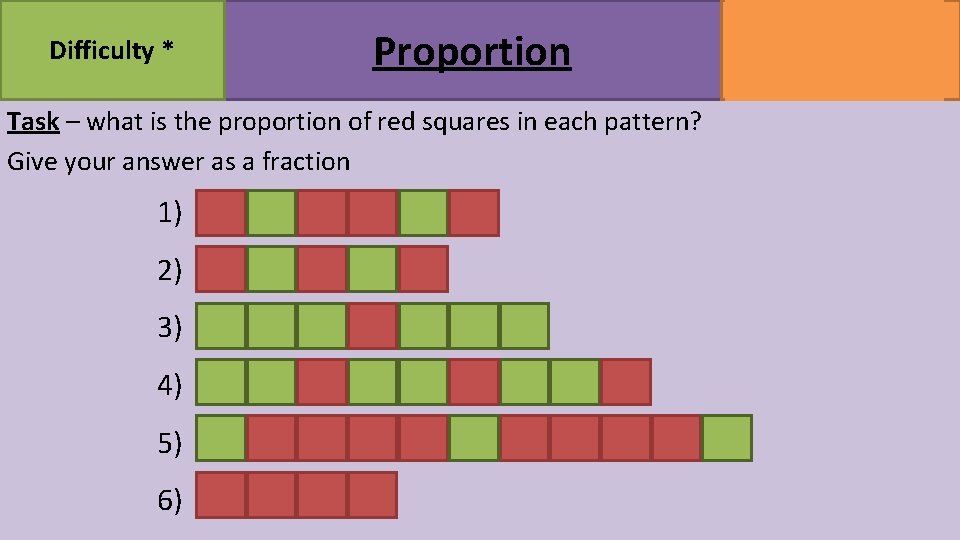 Difficulty *

Proportion

Task – what is the proportion of red squares in each pattern?

Give your answer as a fraction

1)

2)

3)

4)

5)

6)